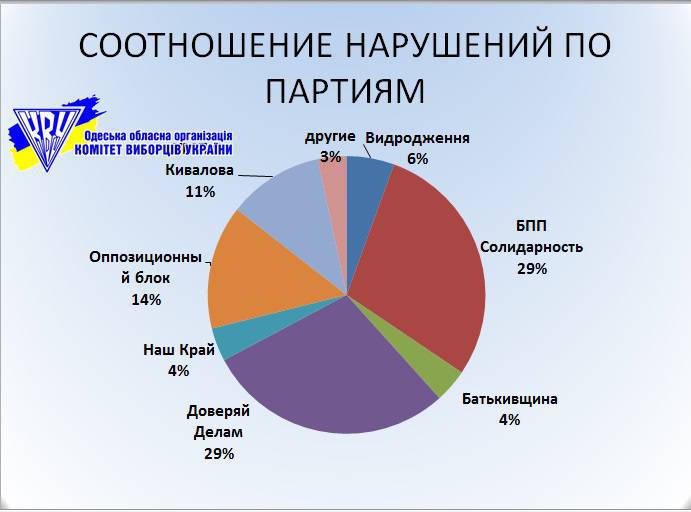 СООТНОШЕНИЕ НАРУШЕНИЙ ПО ПАРТИЯМ

КВУ
Одеська обласна організація
КОМІТЕТ ВИБОРЦІВ УКРАЇНИ

другие
3%

Видродження
6%

БПП Солидарность
29%

Батькивщина
4%

Доверяй Делам
29%

Наш Край
4%

Оппозиционный блок
14%

Кивалова
11%